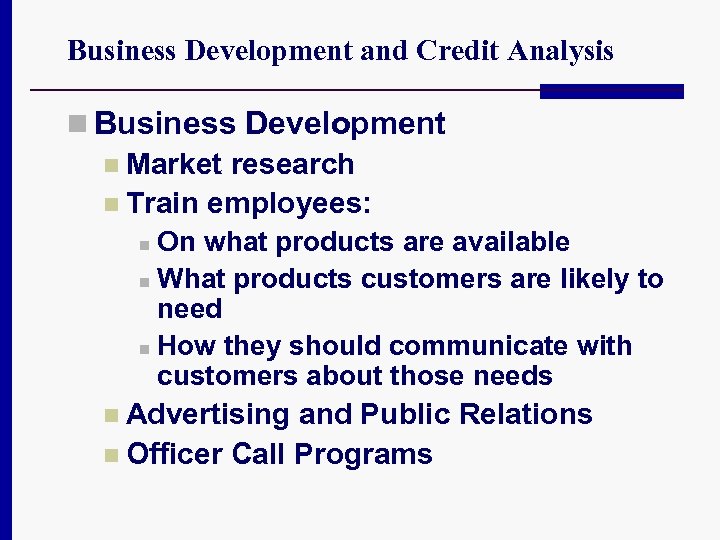 Business Development and Credit Analysis

Business Development

Market research

Train employees:

On what products are available

What products customers are likely to need

How they should communicate with customers about those needs

Advertising and Public Relations

Officer Call Programs